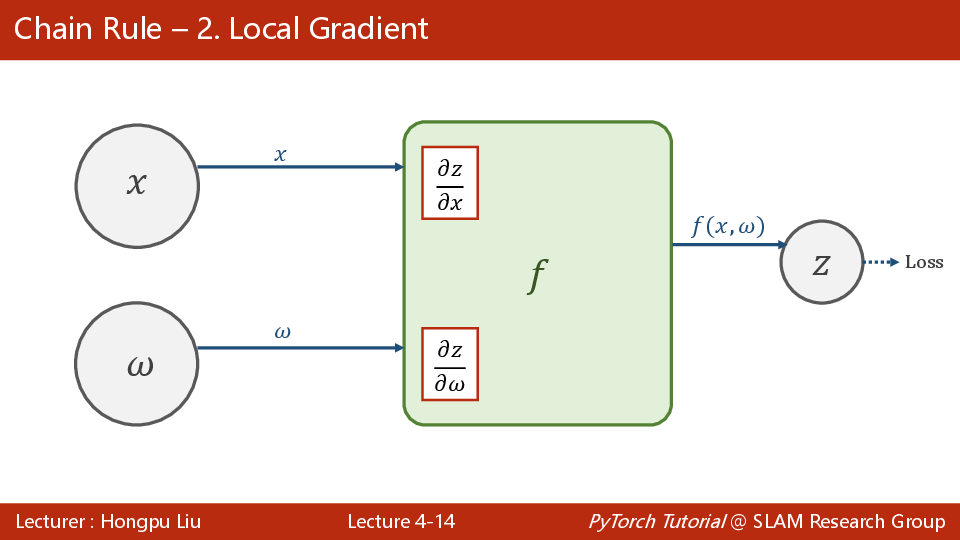 Chain Rule – 2. Local Gradient

$x$

$x$

$\omega$

$\omega$

$\frac{\partial z}{\partial x}$

$f$

$\frac{\partial z}{\partial \omega}$

$f(x, \omega)$

$z$

Loss

Lecturer : Hongpu Liu

Lecture 4-14

PyTorch Tutorial @ SLAM Research Group